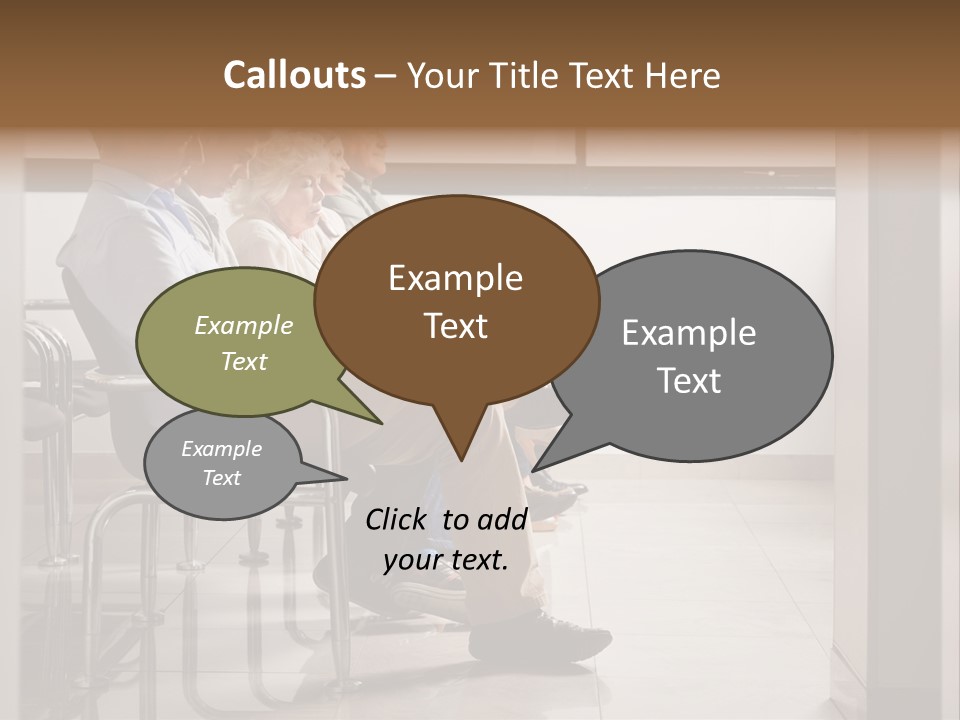 Callouts – Your Title Text Here

Example Text

Example Text

Example Text

Example Text

Click to add your text.